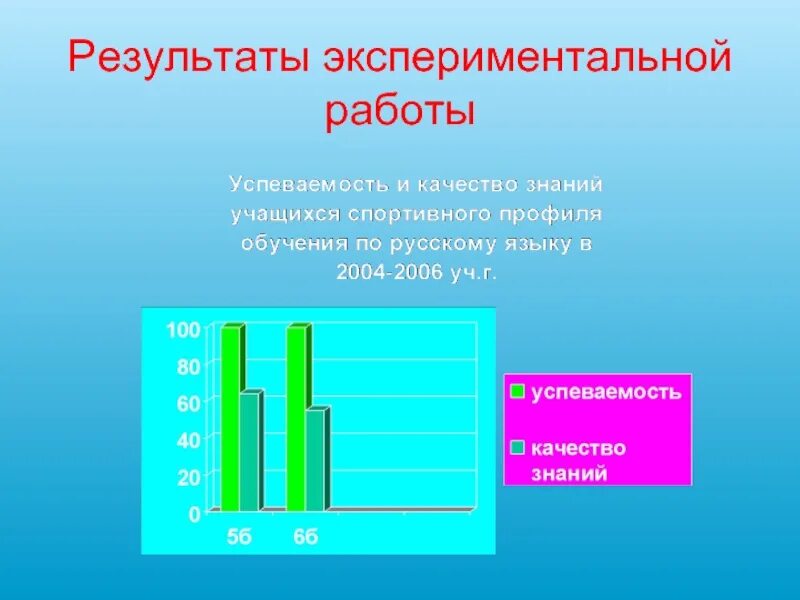 Результаты экспериментальной работы

Успеваемость и качество знаний учащихся спортивного профиля обучения по русскому языку в 2004-2006 уч.г.

100
80
60
40
20
0

5б
6б

успеваемость
качество знаний